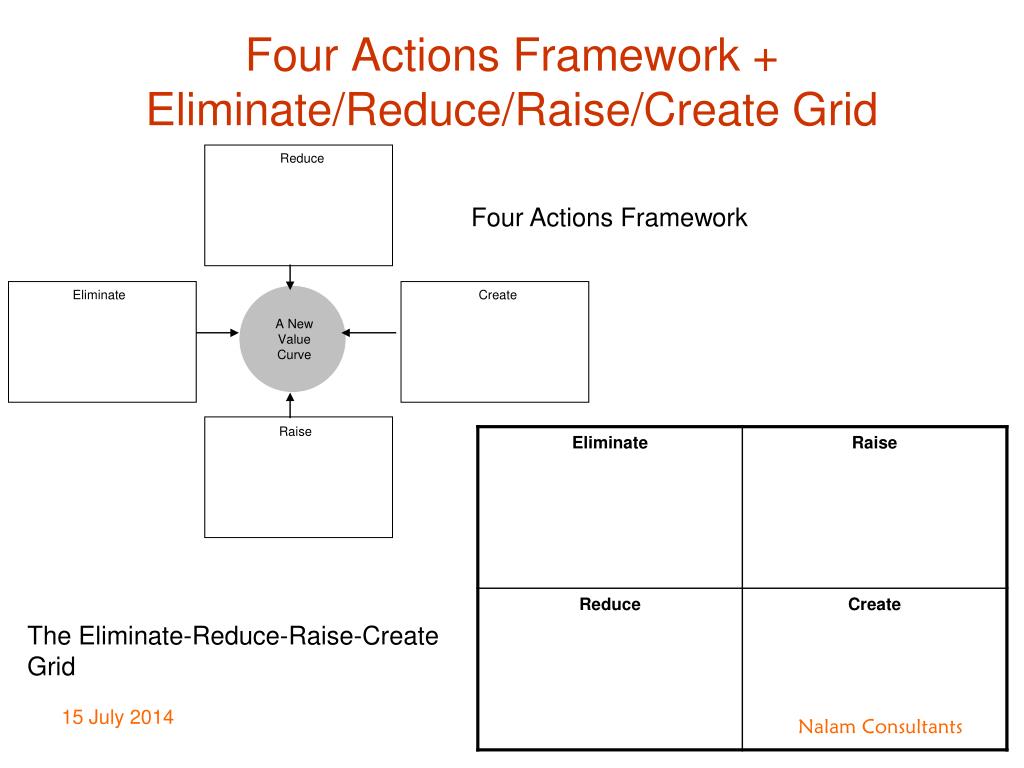 Four Actions Framework + Eliminate/Reduce/Raise/Create Grid

Reduce

Four Actions Framework

Eliminate

A New Value Curve

Create

Raise

| Eliminate | Raise |
|---|---|
| Reduce | Create |

The Eliminate-Reduce-Raise-Create Grid

15 July 2014

Nalam Consultants